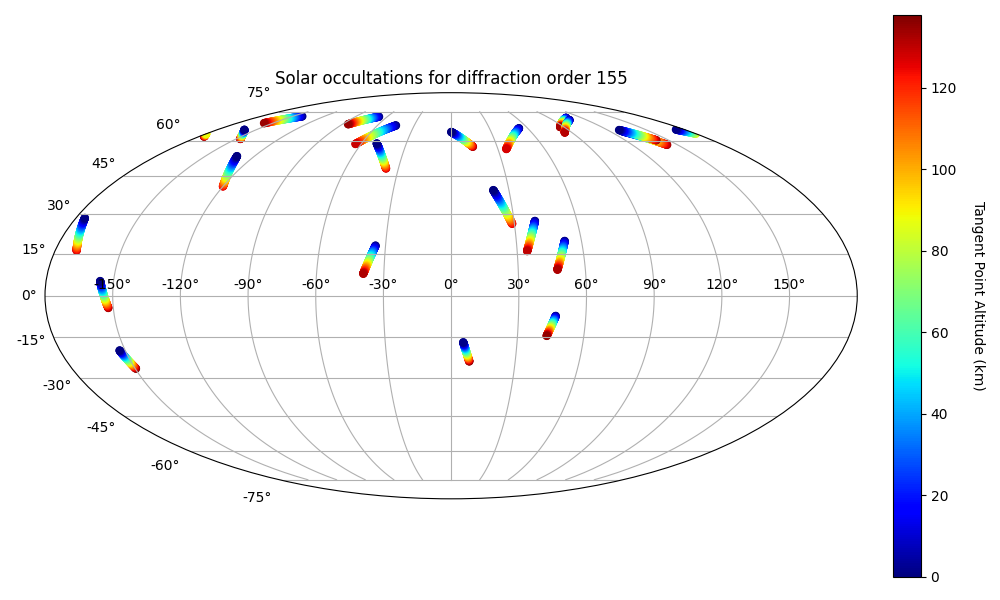 Solar occultations for diffraction order 155

75°
60°
45°
30°
15°
0°
-15°
-30°
-45°
-60°
-75°

-150°
-120°
-90°
-60°
-30°
0°
30°
60°
90°
120°
150°

120
100
80
60
40
20
0

Tangent Point Altitude (km)